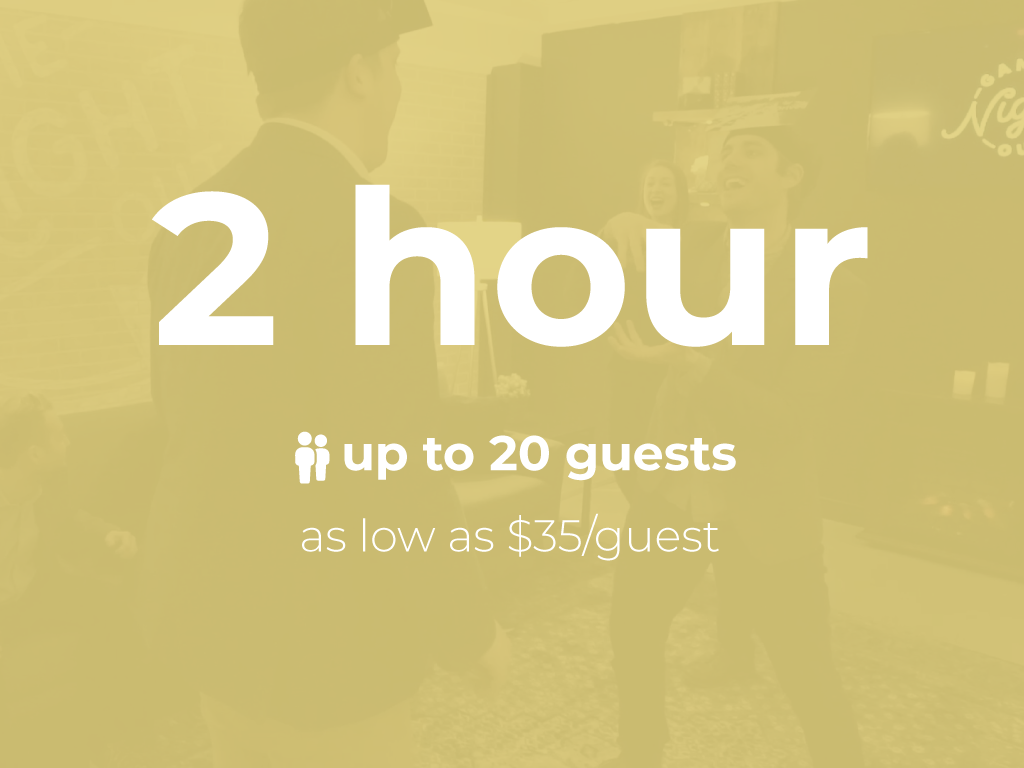 2 hour

up to 20 guests

as low as $35/guest